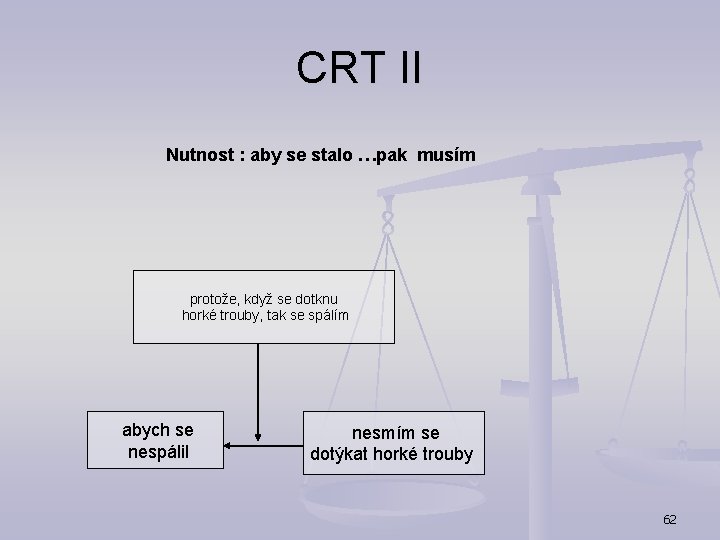 CRT II

Nutnost : aby se stalo …pak musím

protože, když se dotknu horké trouby, tak se spálím

abych se nespálil

nesmím se dotýkat horké trouby

62